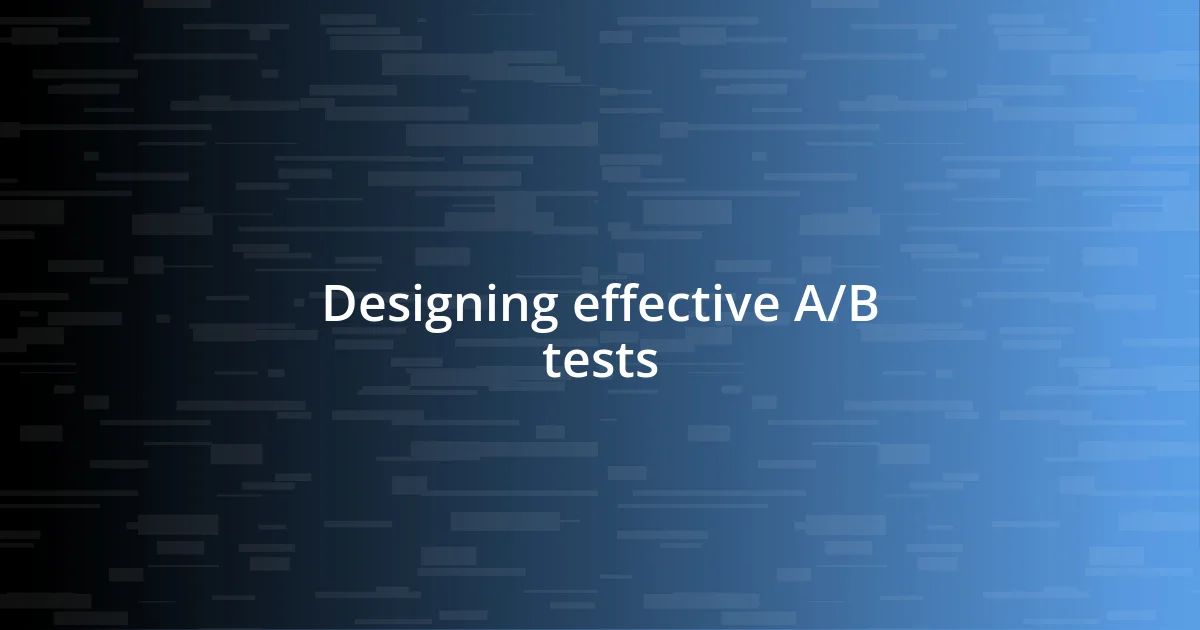 Designing effective A/B tests